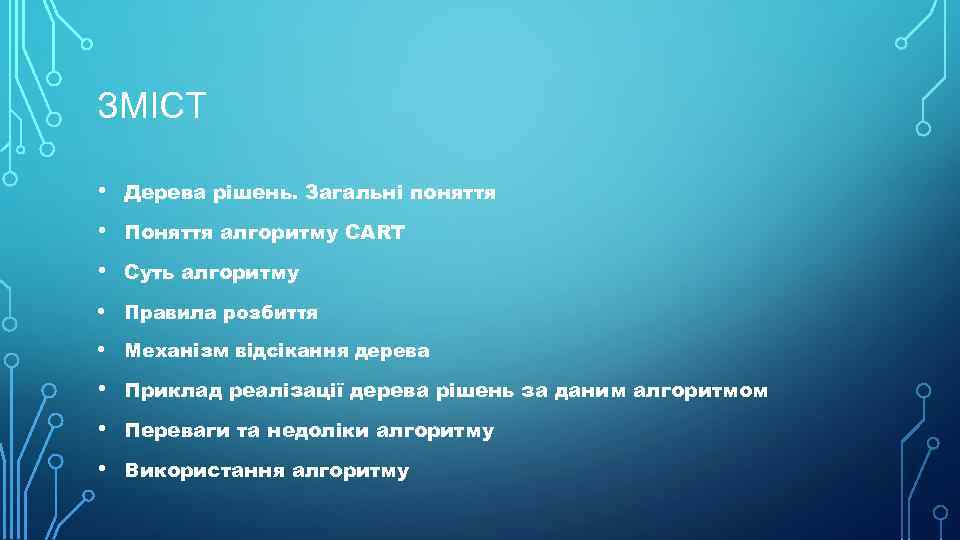 ЗМІСТ

• Дерева рішень. Загальні поняття
• Поняття алгоритму CART
• Суть алгоритму
• Правила розбиття
• Механізм відсікання дерева
• Приклад реалізації дерева рішень за даним алгоритмом
• Переваги та недоліки алгоритму
• Використання алгоритму